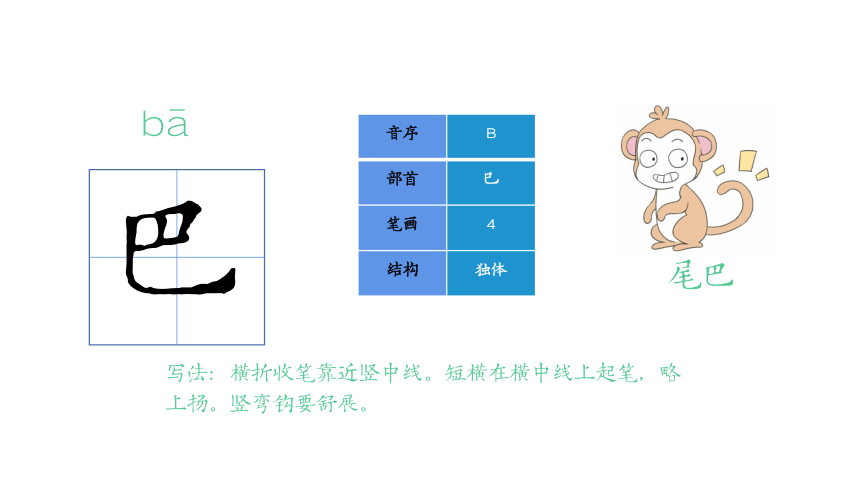 bā

巴

| 音序 | B |
|---|---|
| 部首 | 巳 |
| 笔画 | 4 |
| 结构 | 独体 |

尾巴

写法：横折收笔靠近竖中线。短横在横中线上起笔，略上扬。竖弯钩要舒展。